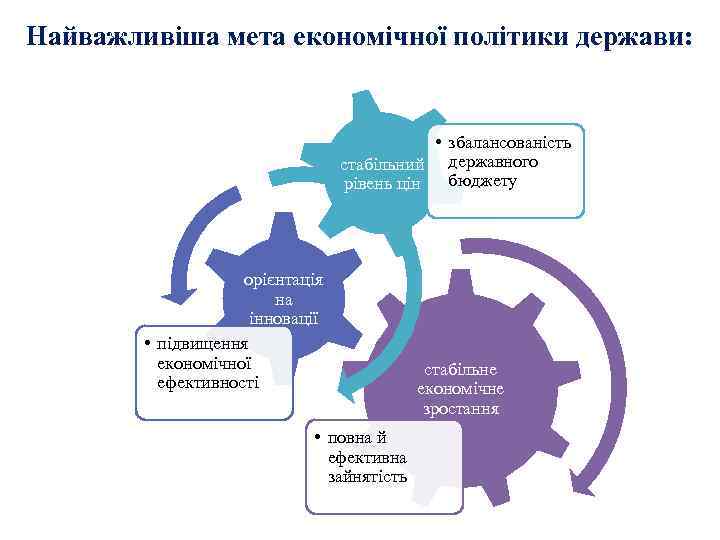 Найважливіша мета економічної політики держави:

стабільний рівень цін

• збалансованість державного бюджету

орієнтація на інновації

• підвищення економічної ефективності

стабільне економічне зростання

• повна й ефективна зайнятість